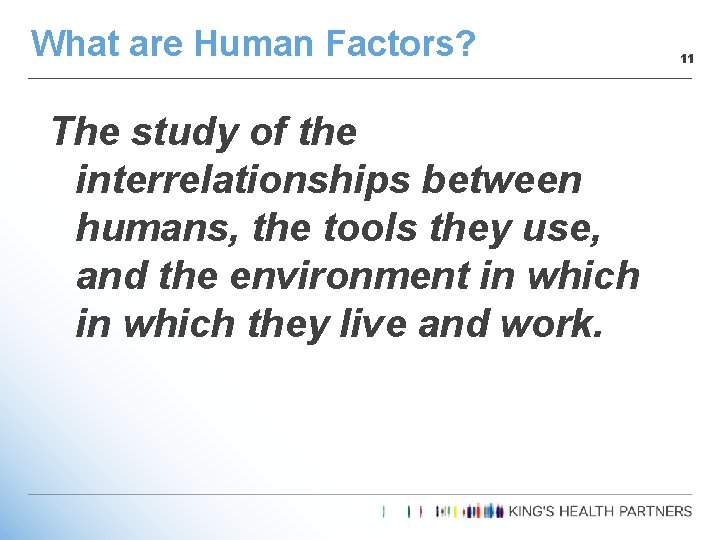 What are Human Factors?

11

The study of the interrelationships between humans, the tools they use, and the environment in which in which they live and work.

KING'S HEALTH PARTNERS